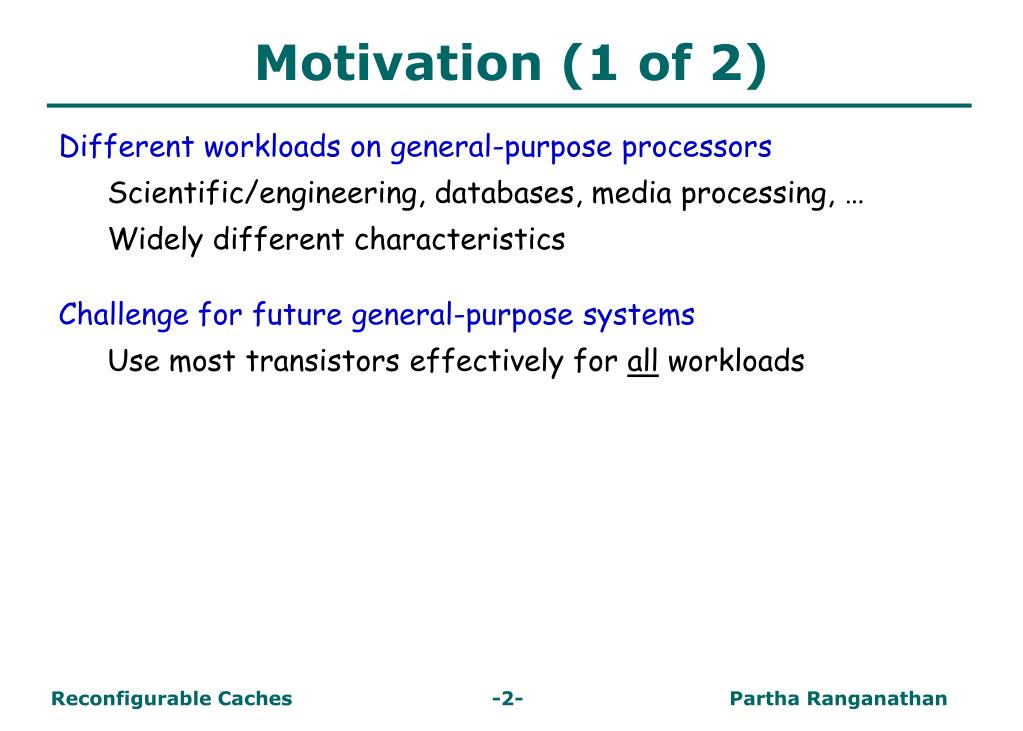 Motivation (1 of 2)

Different workloads on general-purpose processors

Scientific/engineering, databases, media processing, …

Widely different characteristics

Challenge for future general-purpose systems

Use most transistors effectively for all workloads

Reconfigurable Caches -2- Partha Ranganathan